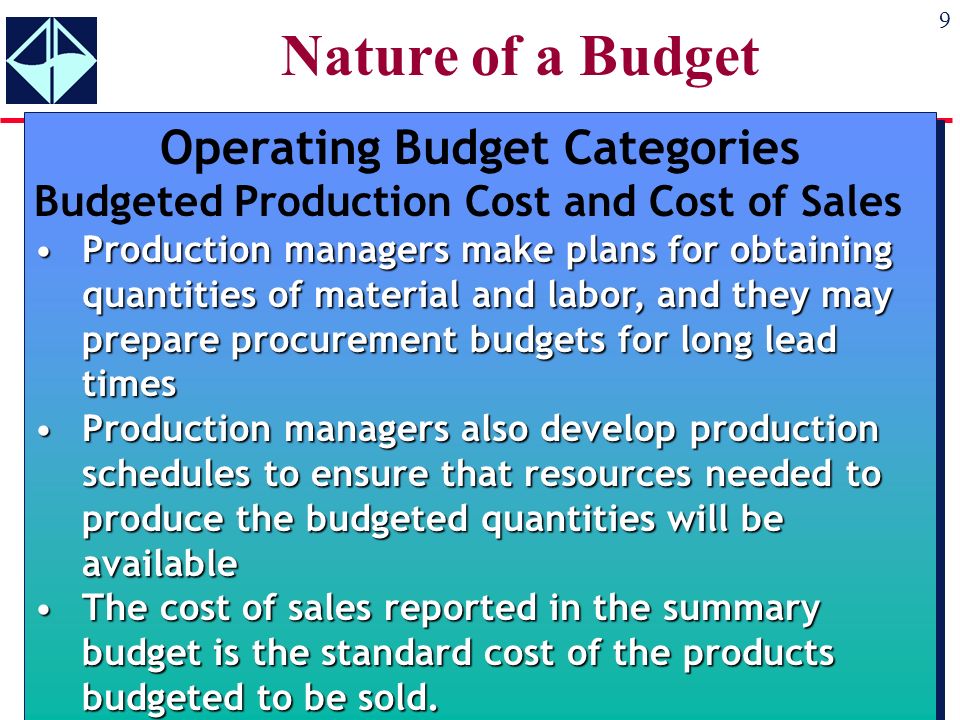 9

Nature of a Budget

Operating Budget Categories

Budgeted Production Cost and Cost of Sales

• Production managers make plans for obtaining quantities of material and labor, and they may prepare procurement budgets for long lead times
• Production managers also develop production schedules to ensure that resources needed to produce the budgeted quantities will be available
• The cost of sales reported in the summary budget is the standard cost of the products budgeted to be sold.